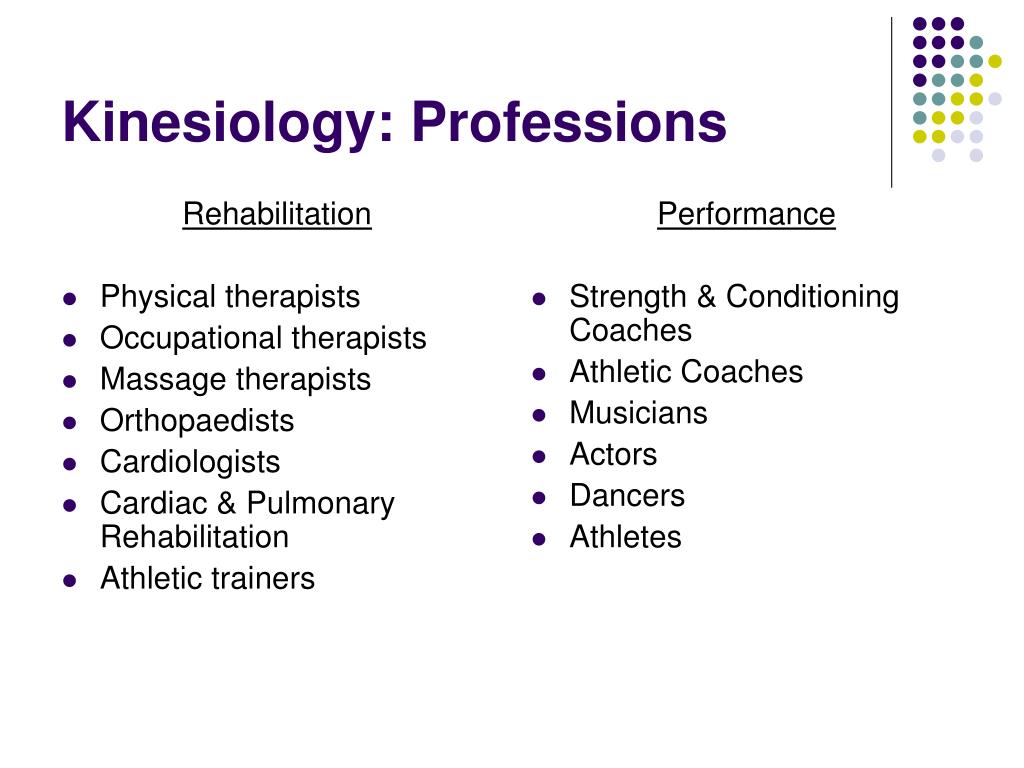 Kinesiology: Professions

Rehabilitation

- Physical therapists
- Occupational therapists
- Massage therapists
- Orthopaedists
- Cardiologists
- Cardiac & Pulmonary Rehabilitation
- Athletic trainers

Performance

- Strength & Conditioning Coaches
- Athletic Coaches
- Musicians
- Actors
- Dancers
- Athletes